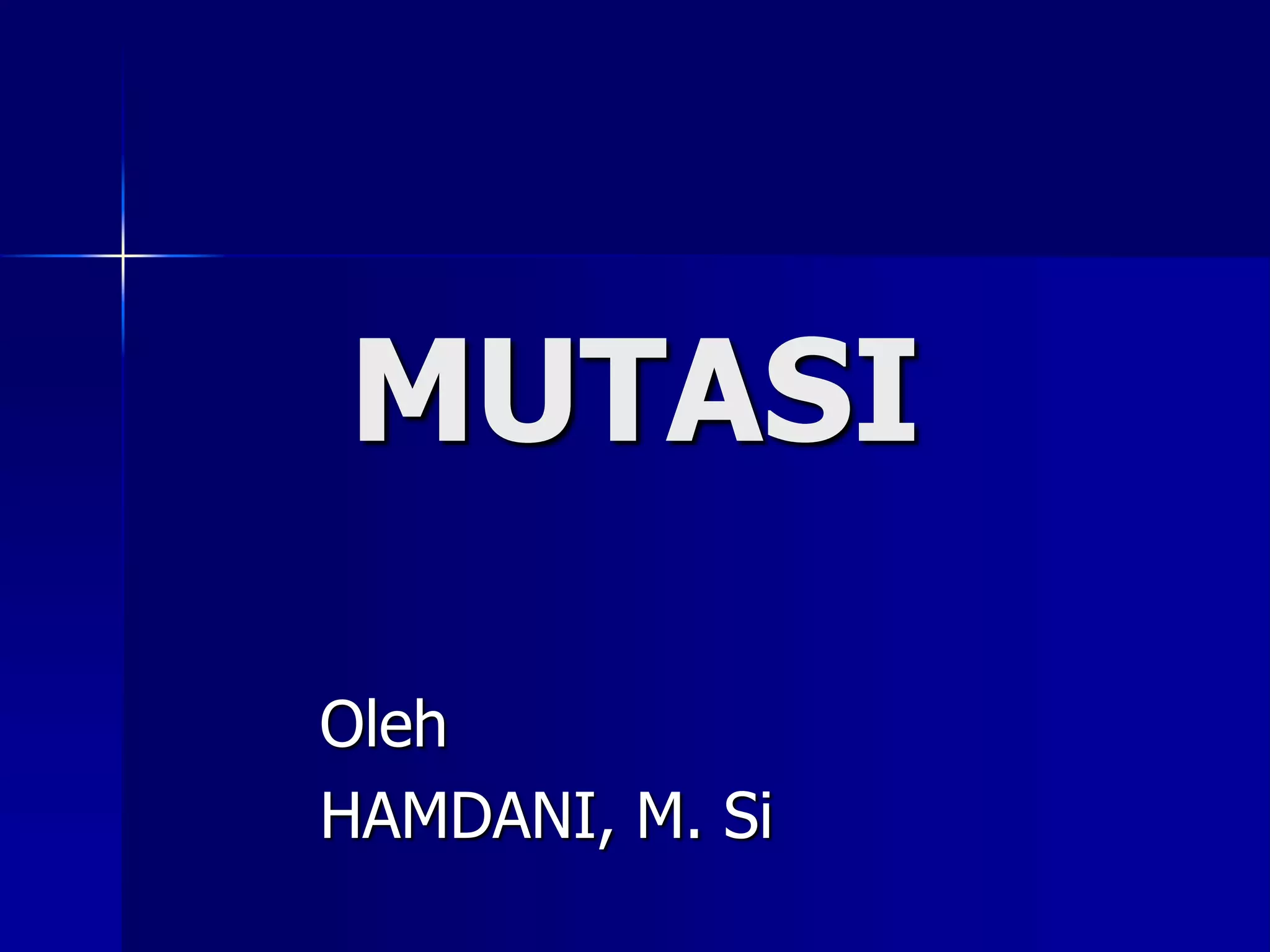 MUTASI

Oleh
HAMDANI, M. Si